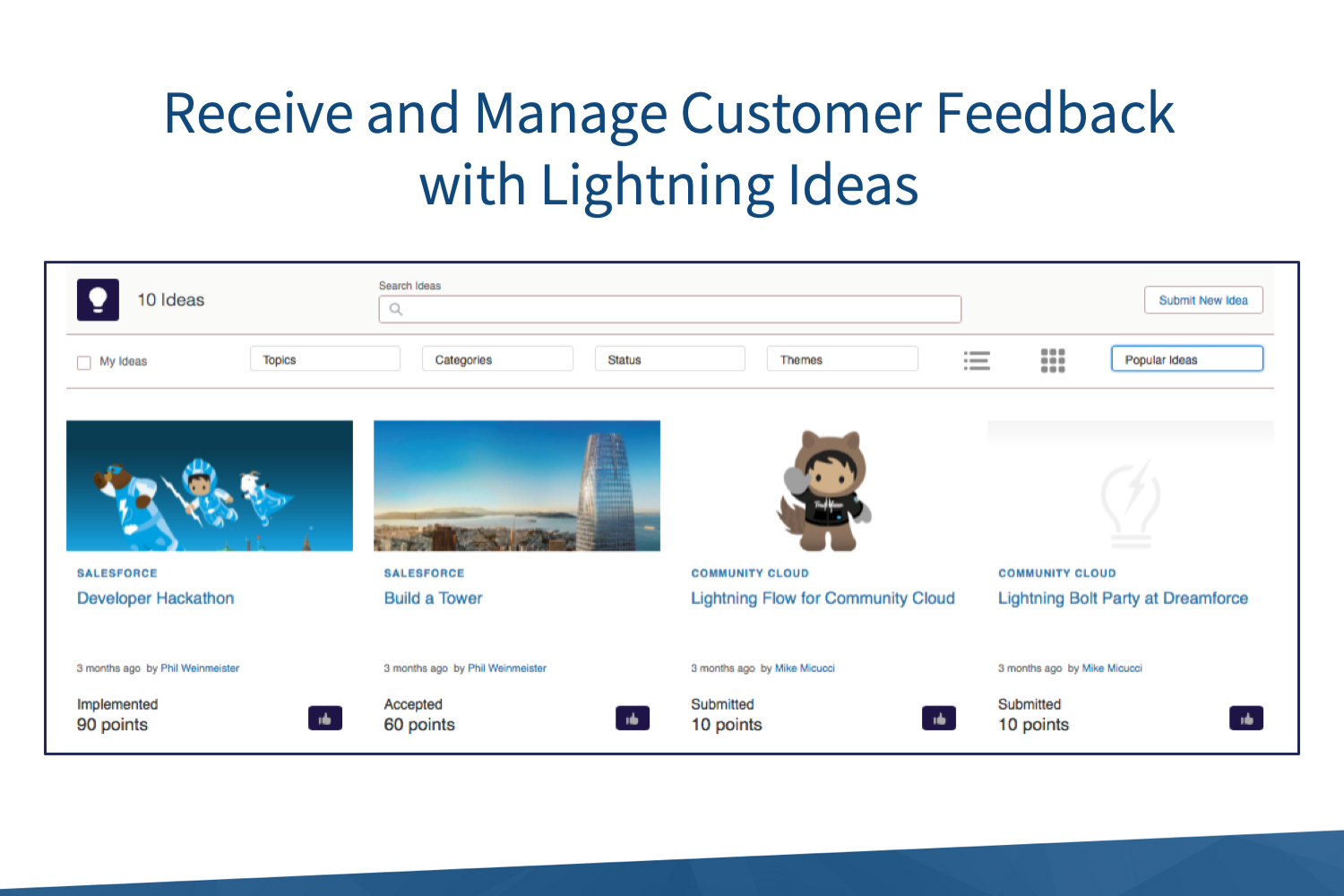 Receive and Manage Customer Feedback with Lightning Ideas

10 Ideas

Search Ideas

Submit New Idea

My Ideas

Topics

Categories

Status

Themes

Popular Ideas

SALESFORCE
Developer Hackathon

3 months ago by Phil Weinmeister

Implemented
90 points

SALESFORCE
Build a Tower

3 months ago by Phil Weinmeister

Accepted
60 points

COMMUNITY CLOUD
Lightning Flow for Community Cloud

3 months ago by Mike Micucci

Submitted
10 points

COMMUNITY CLOUD
Lightning Bolt Party at Dreamforce

3 months ago by Mike Micucci

Submitted
10 points